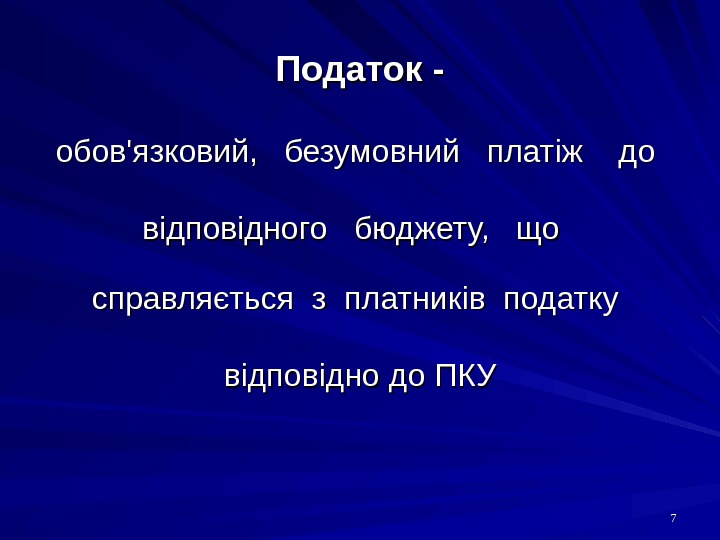 Податок -

обов'язковий, безумовний платіж до відповідного бюджету, що справляється з платників податку відповідно до ПКУ

7